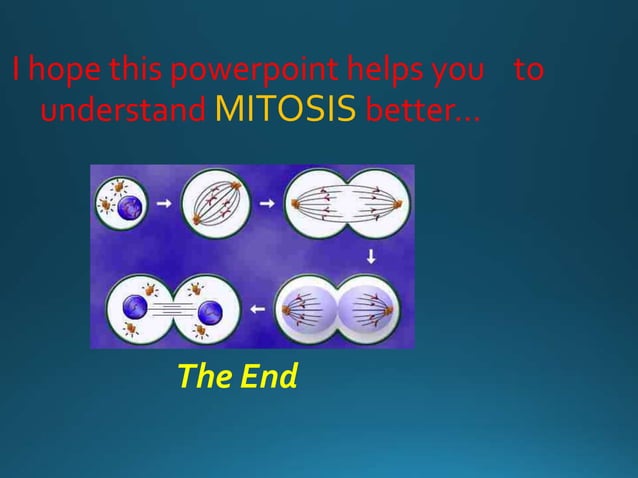 I hope this powerpoint helps you to understand MITOSIS better...

The End